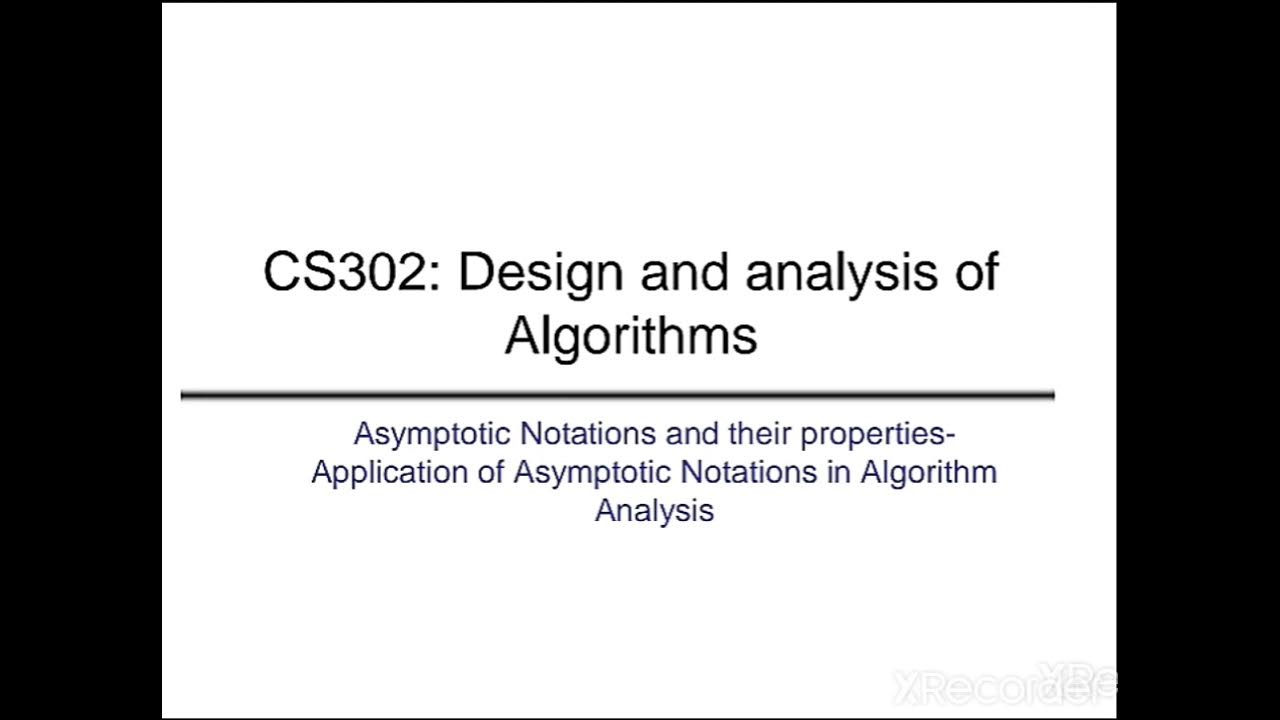 CS302: Design and analysis of Algorithms

Asymptotic Notations and their properties- Application of Asymptotic Notations in Algorithm Analysis

XRecorder